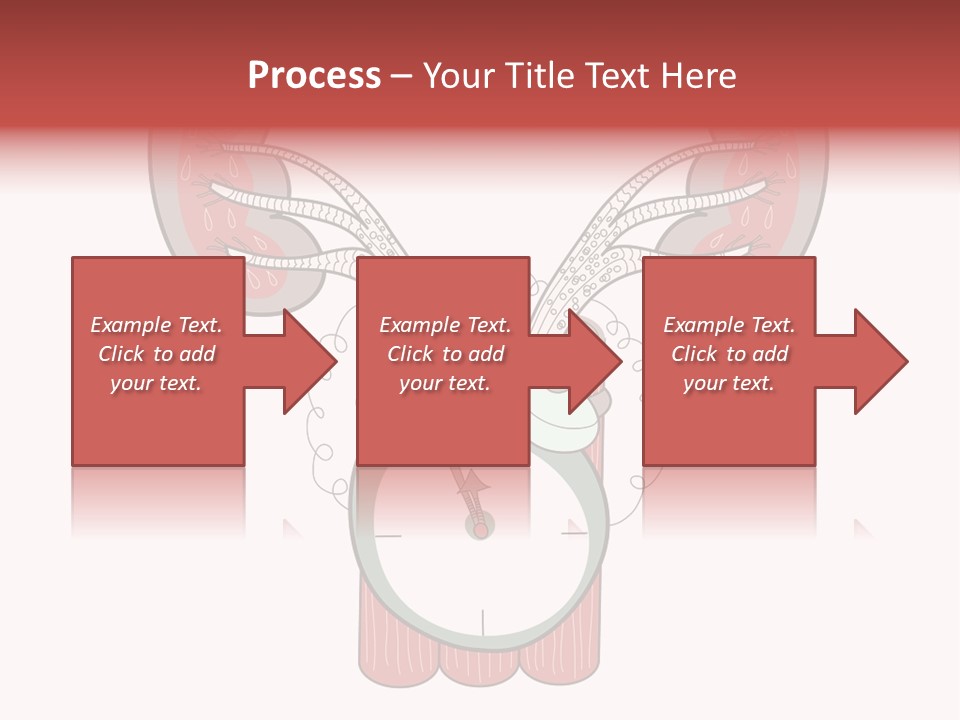 Process – Your Title Text Here

Example Text. Click to add your text.

Example Text. Click to add your text.

Example Text. Click to add your text.